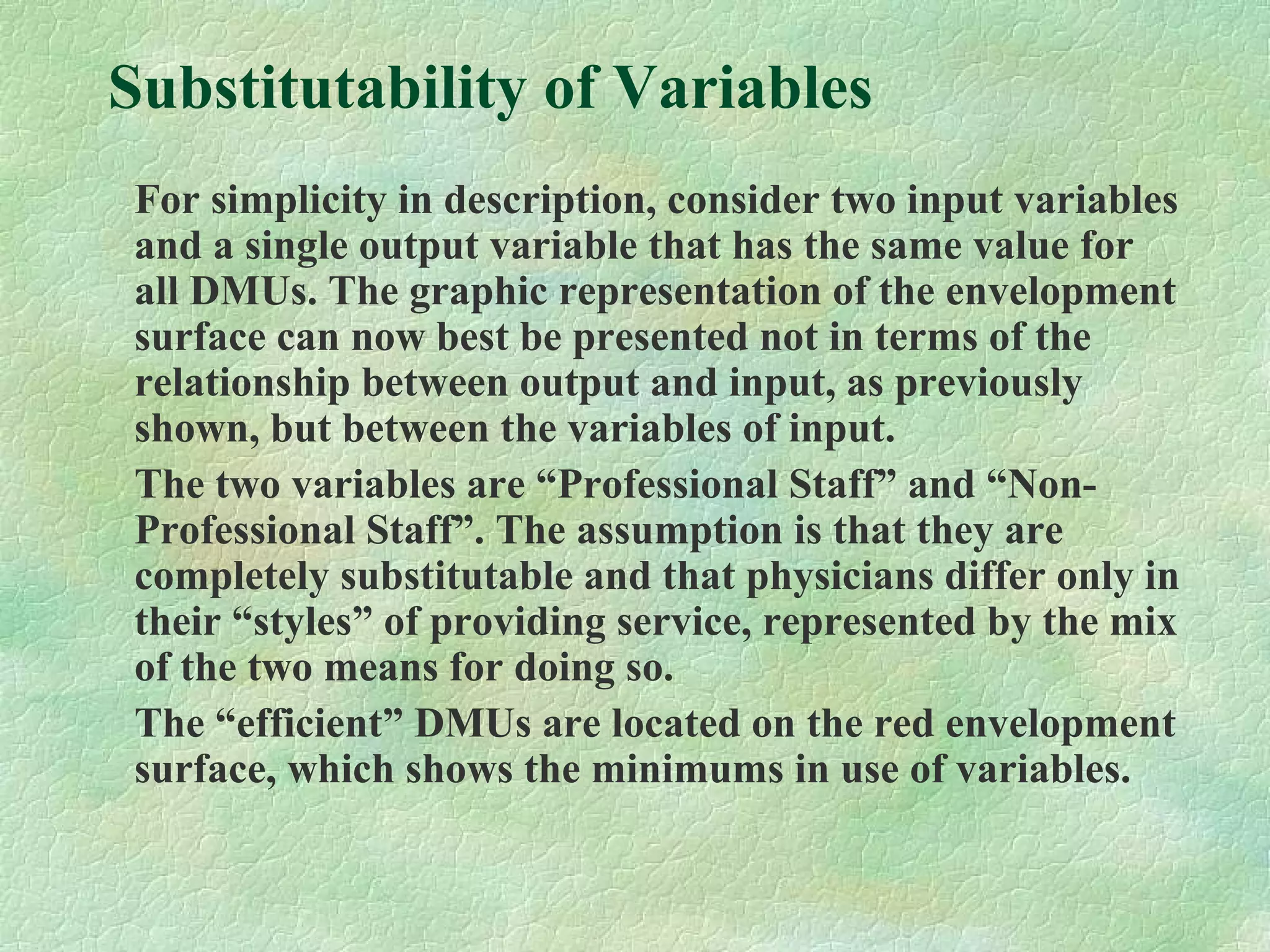 Substitutability of Variables

For simplicity in description, consider two input variables and a single output variable that has the same value for all DMUs. The graphic representation of the envelopment surface can now best be presented not in terms of the relationship between output and input, as previously shown, but between the variables of input.

The two variables are “Professional Staff” and “Non-Professional Staff”. The assumption is that they are completely substitutable and that physicians differ only in their “styles” of providing service, represented by the mix of the two means for doing so.

The “efficient” DMUs are located on the red envelopment surface, which shows the minimums in use of variables.